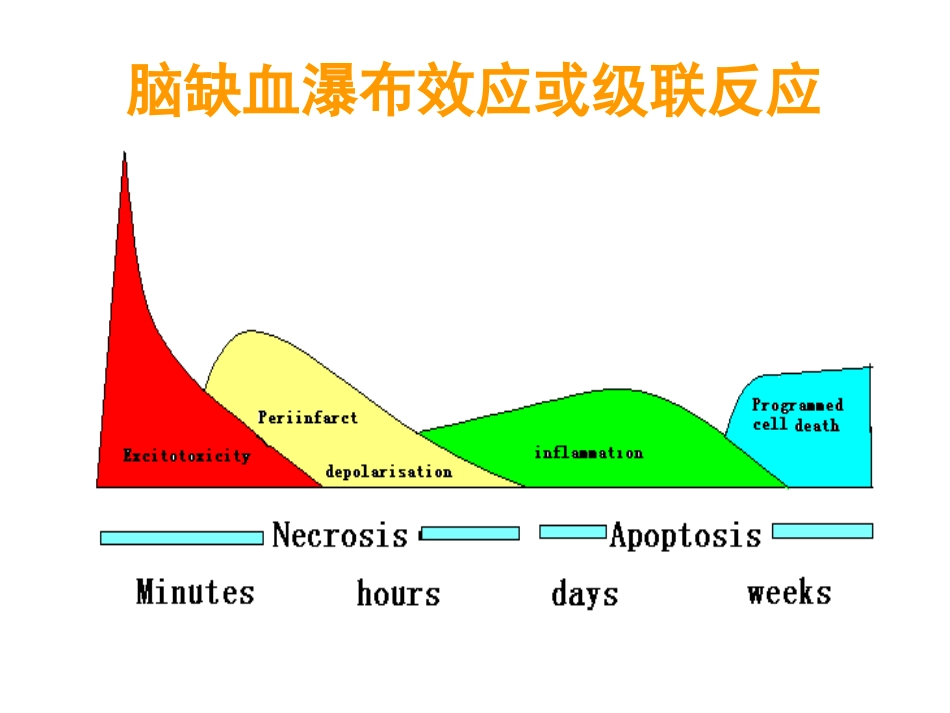 脑缺血瀑布效应或级联反应

Excitotoxicity

Periinfarct depolarisation

inflammation

Programmed cell death

Necrosis

Apoptosis

Minutes hours days weeks